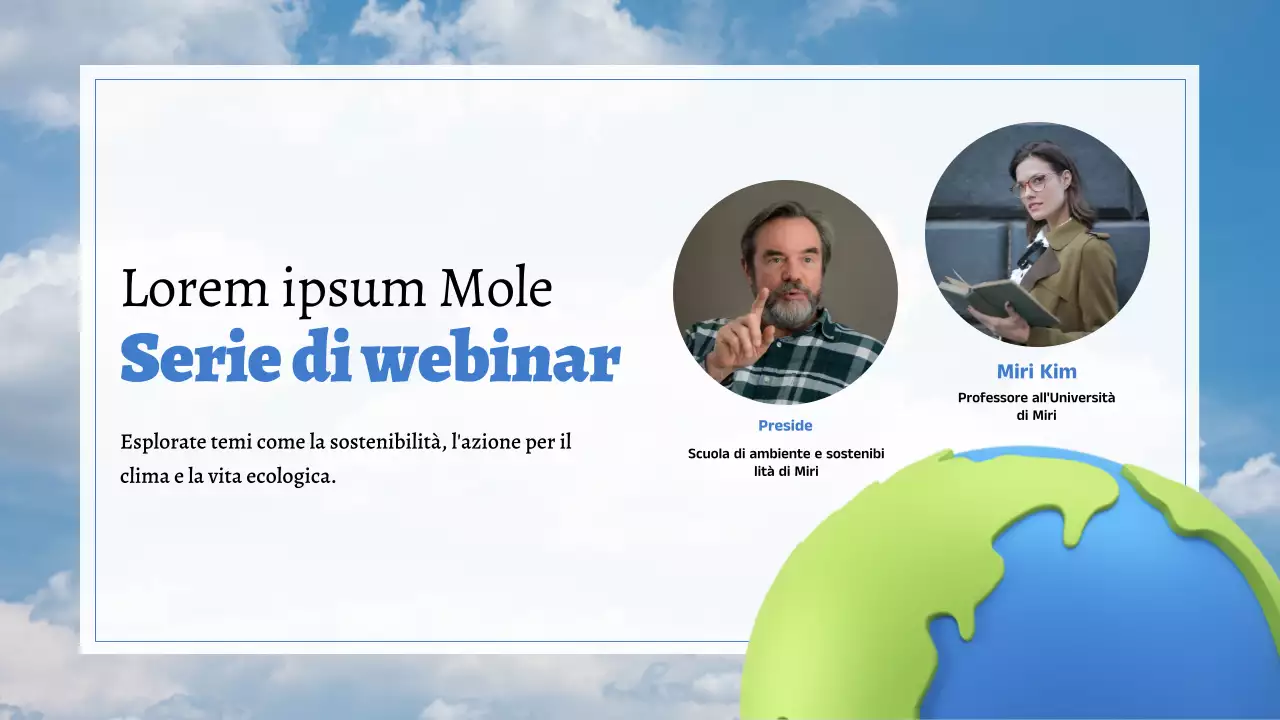 Lorem ipsum Mole
Serie di webinar

Esplorate temi come la sostenibilità, l'azione per il clima e la vita ecologica.

Preside
Scuola di ambiente e sostenibi lità di Miri

Miri Kim
Professore all'Università di Miri